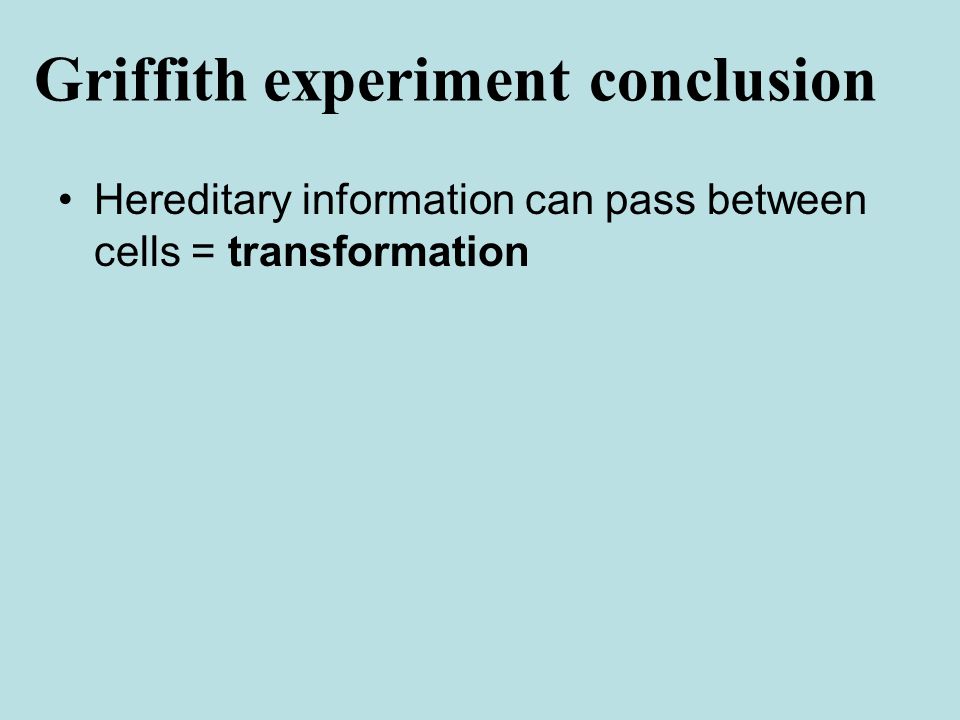 Griffith experiment conclusion

• Hereditary information can pass between cells = transformation